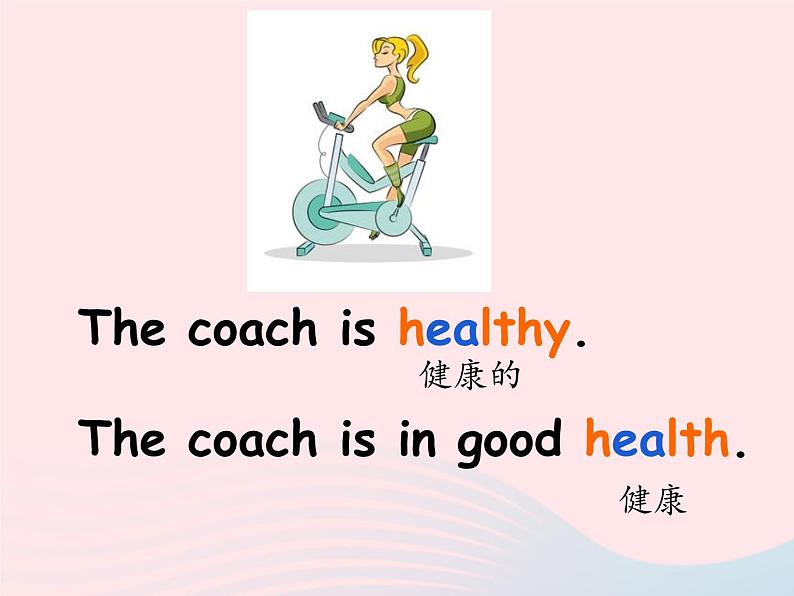 The coach is healthy.
健康的

The coach is in good health.
健康